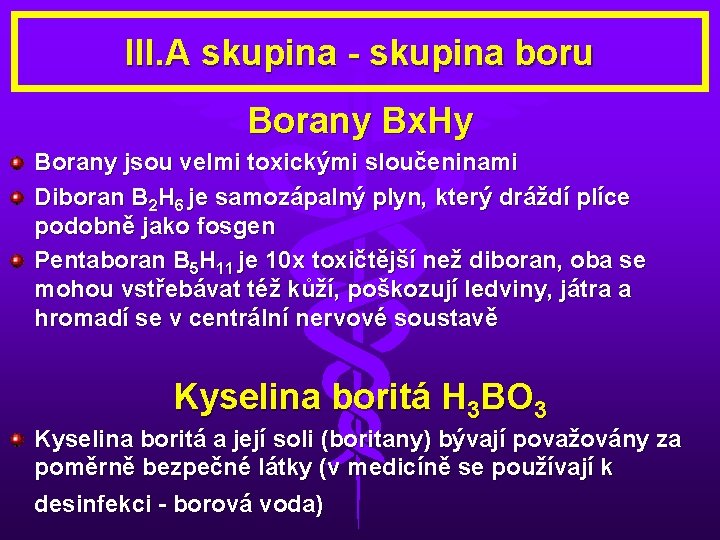 III.A skupina - skupina boru

Borany BxHy

Borany jsou velmi toxickými sloučeninami

Diboran $B_2H_6$ je samozápalný plyn, který dráždí plíce podobně jako fosgen

Pentaboran $B_5H_{11}$ je 10x toxičtější než diboran, oba se mohou vstřebávat též kůží, poškozují ledviny, játra a hromadí se v centrální nervové soustavě

Kyselina boritá $H_3BO_3$

Kyselina boritá a její soli (boritany) bývají považovány za poměrně bezpečné látky (v medicíně se používají k desinfekci - borová voda)